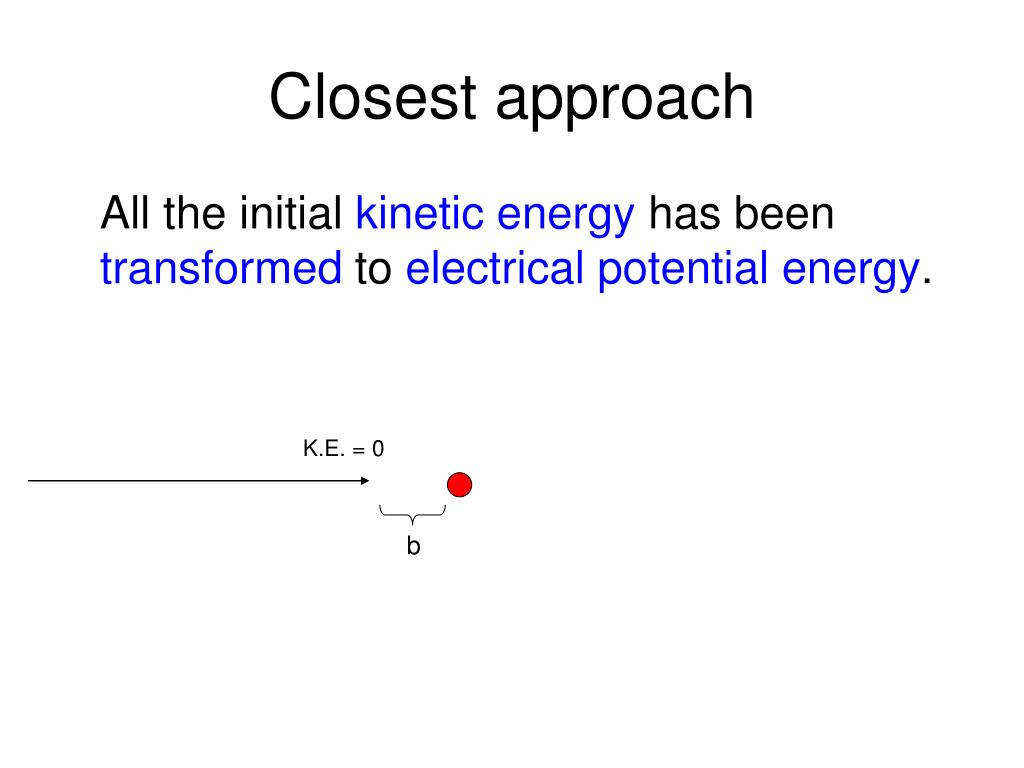 Closest approach

All the initial kinetic energy has been transformed to electrical potential energy.

K.E. = 0

b